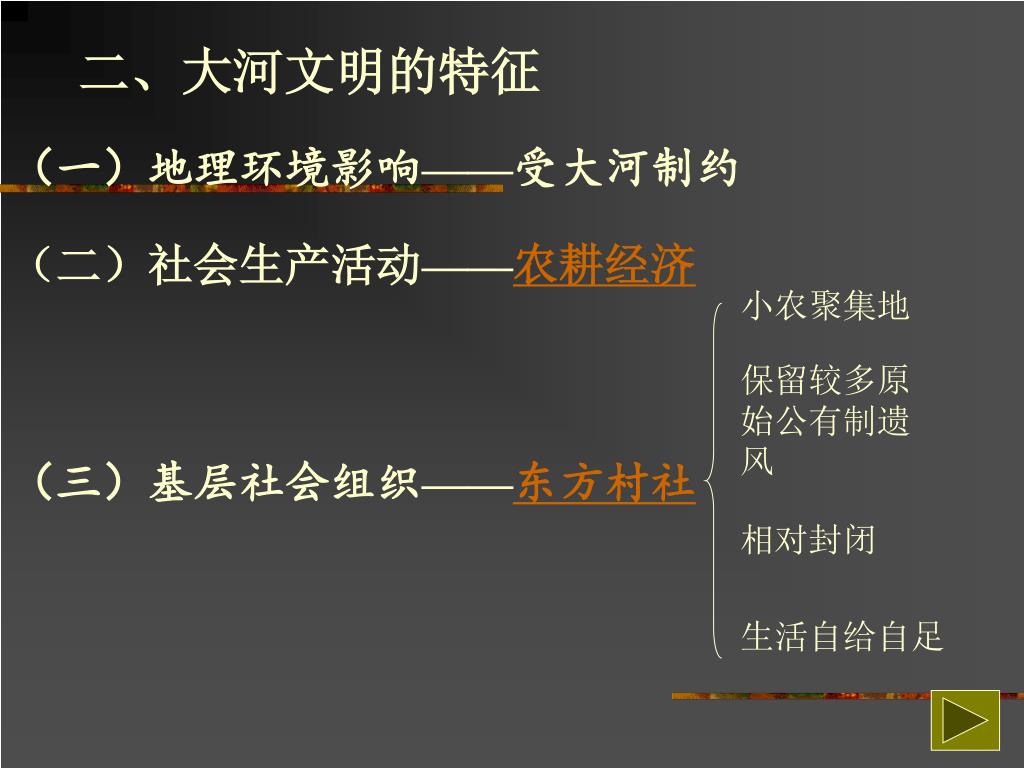 二、大河文明的特征

（一）地理环境影响——受大河制约

（二）社会生产活动——农耕经济

（三）基层社会组织——东方村社

小农聚集地

保留较多原始公有制遗风

相对封闭

生活自给自足